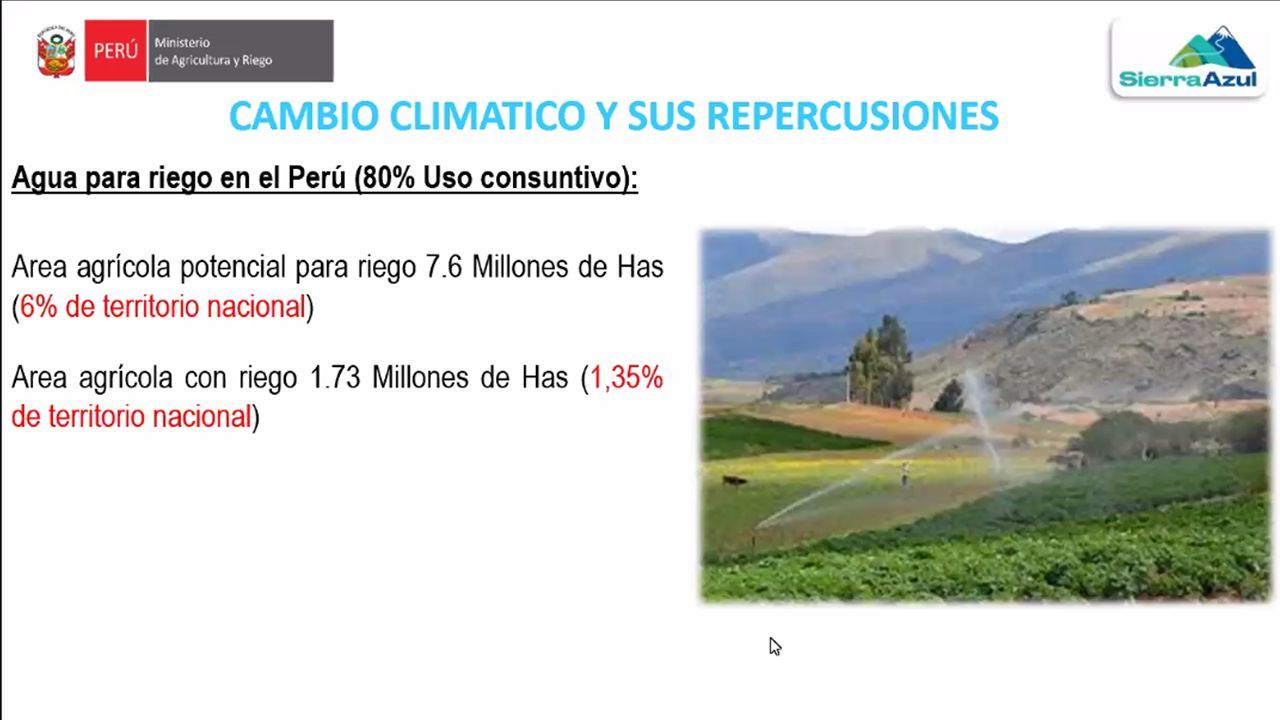 PERÚ Ministerio de Agricultura y Riego

SierraAzul

CAMBIO CLIMATICO Y SUS REPERCUSIONES

Agua para riego en el Perú (80% Uso consuntivo):

Area agrícola potencial para riego 7.6 Millones de Has (6% de territorio nacional)

Area agrícola con riego 1.73 Millones de Has (1,35% de territorio nacional)